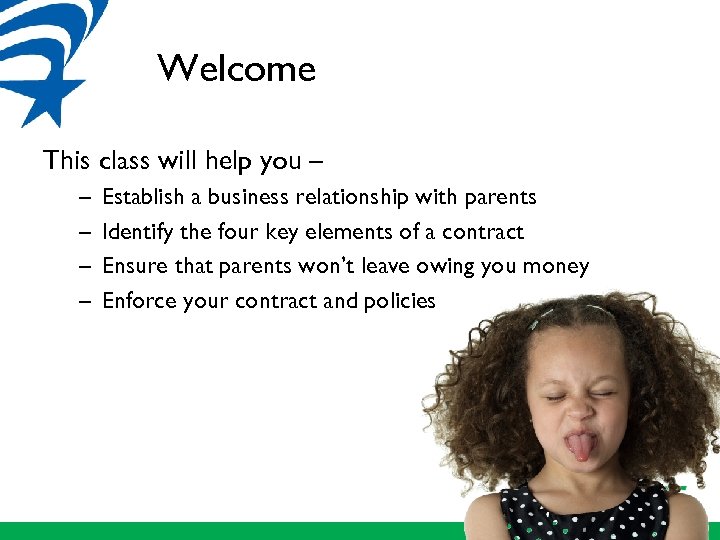 Welcome

This class will help you –

– Establish a business relationship with parents
– Identify the four key elements of a contract
– Ensure that parents won't leave owing you money
– Enforce your contract and policies